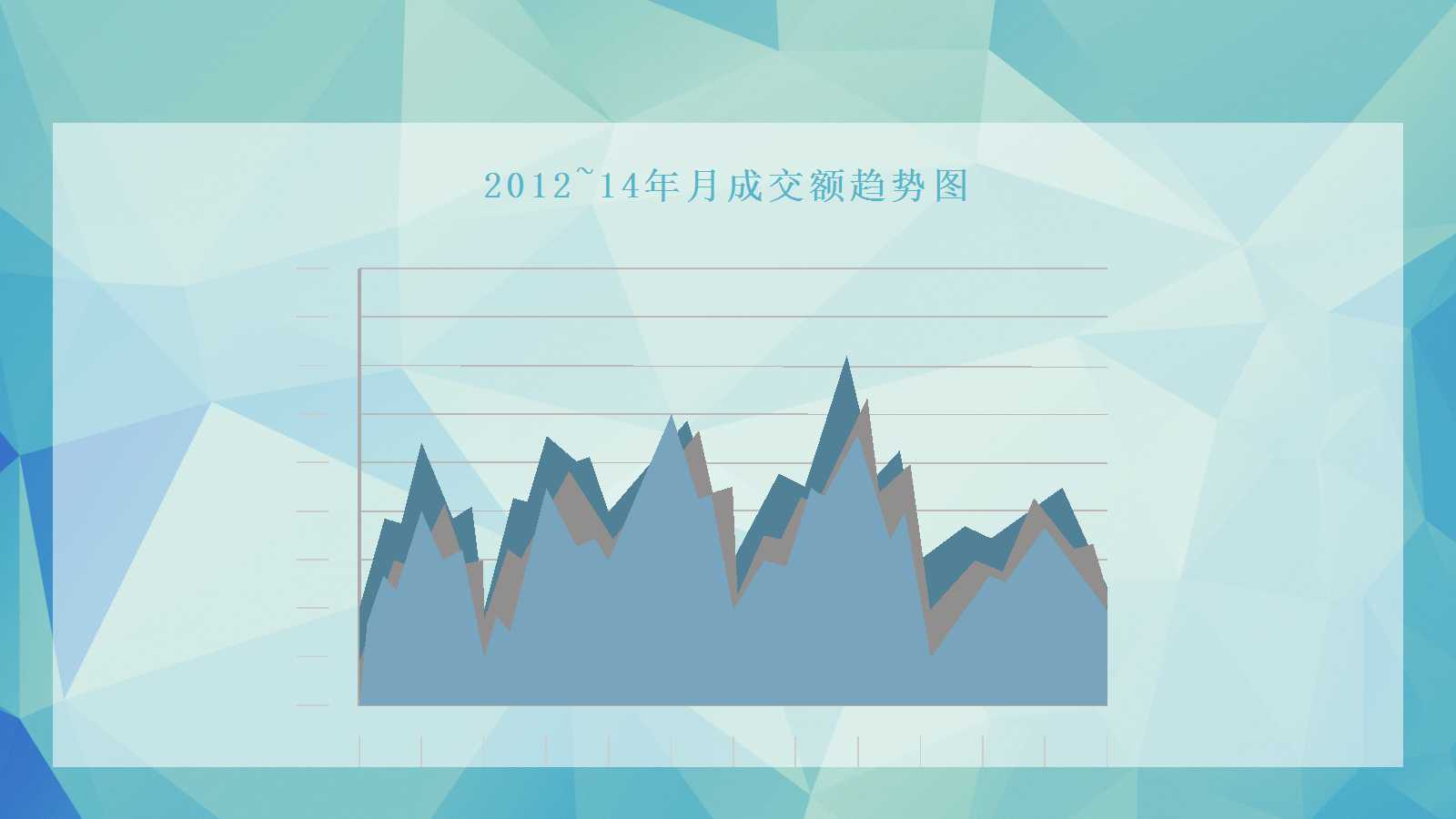 2012~14年月成交额趋势图